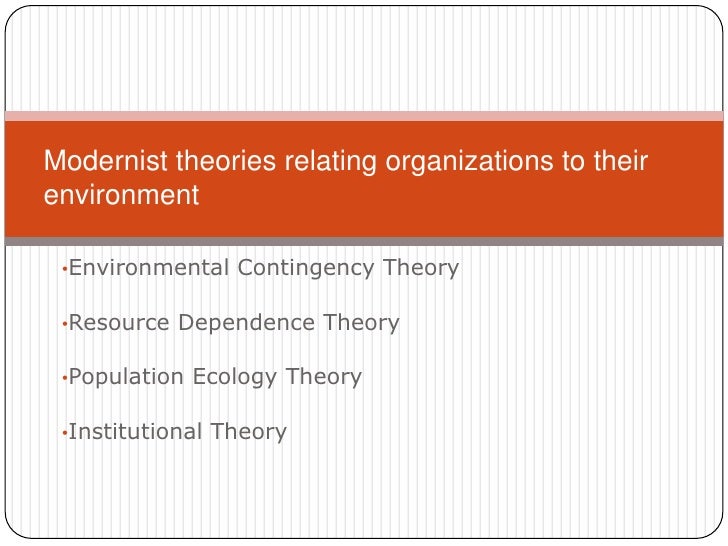 Modernist theories relating organizations to their environment

•Environmental Contingency Theory

•Resource Dependence Theory

•Population Ecology Theory

•Institutional Theory